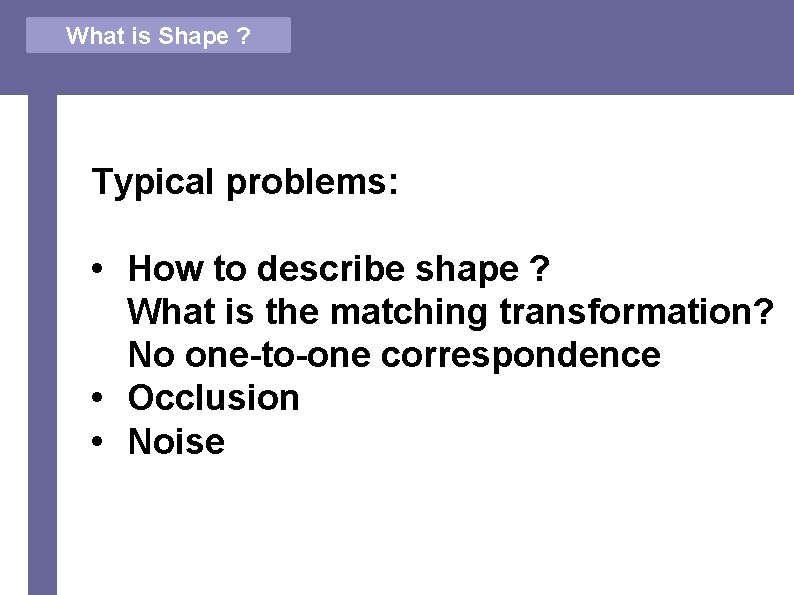 What is Shape ?

Typical problems:

• How to describe shape ?
What is the matching transformation?
No one-to-one correspondence
• Occlusion
• Noise